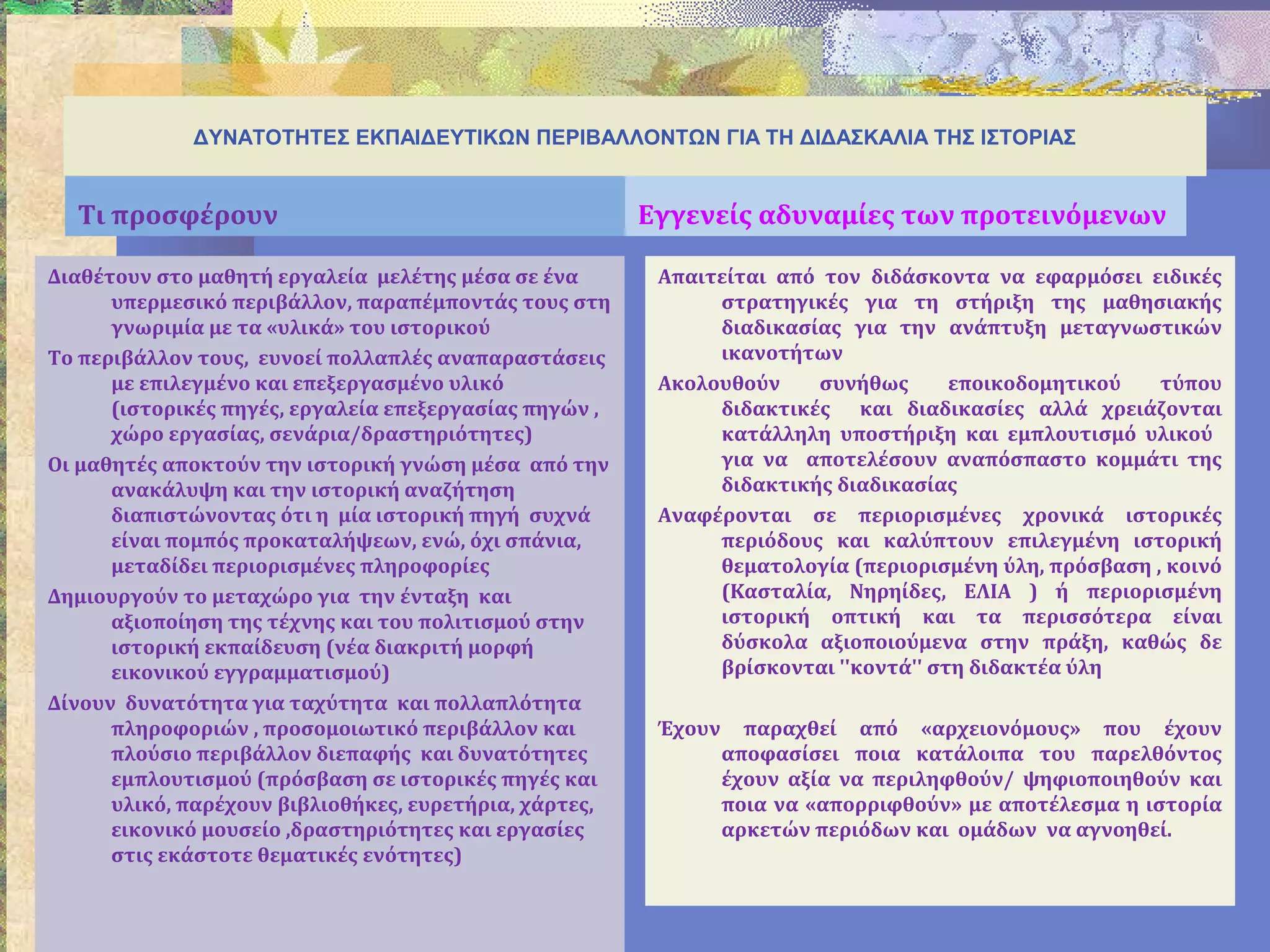 ΔΥΝΑΤΟΤΗΤΕΣ ΕΚΠΑΙΔΕΥΤΙΚΩΝ ΠΕΡΙΒΑΛΛΟΝΤΩΝ ΓΙΑ ΤΗ ΔΙΔΑΣΚΑΛΙΑ ΤΗΣ ΙΣΤΟΡΙΑΣ

Τι προσφέρουν

Διαθέτουν στο μαθητή εργαλεία μελέτης μέσα σε ένα υπερμεσικό περιβάλλον, παραπέμποντάς τους στη γνωριμία με τα «υλικά» του ιστορικού

Το περιβάλλον τους, ευνοεί πολλαπλές αναπαραστάσεις με επιλεγμένο και επεξεργασμένο υλικό (ιστορικές πηγές, εργαλεία επεξεργασίας πηγών , χώρο εργασίας, σενάρια/δραστηριότητες)

Οι μαθητές αποκτούν την ιστορική γνώση μέσα από την ανακάλυψη και την ιστορική αναζήτηση διαπιστώνοντας ότι η μία ιστορική πηγή συχνά είναι πομπός προκαταλήψεων, ενώ, όχι σπάνια, μεταδίδει περιορισμένες πληροφορίες

Δημιουργούν το μεταχώρο για την ένταξη και αξιοποίηση της τέχνης και του πολιτισμού στην ιστορική εκπαίδευση (νέα διακριτή μορφή εικονικού εγγραμματισμού)

Δίνουν δυνατότητα για ταχύτητα και πολλαπλότητα πληροφοριών , προσομοιωτικό περιβάλλον και πλούσιο περιβάλλον διεπαφής και δυνατότητες εμπλουτισμού (πρόσβαση σε ιστορικές πηγές και υλικό, παρέχουν βιβλιοθήκες, ευρετήρια, χάρτες, εικονικό μουσείο ,δραστηριότητες και εργασίες στις εκάστοτε θεματικές ενότητες)

Εγγενείς αδυναμίες των προτεινόμενων

Απαιτείται από τον διδάσκοντα να εφαρμόσει ειδικές στρατηγικές για τη στήριξη της μαθησιακής διαδικασίας για την ανάπτυξη μεταγνωστικών ικανοτήτων

Ακολουθούν συνήθως εποικοδομητικού τύπου διδακτικές και διαδικασίες αλλά χρειάζονται κατάλληλη υποστήριξη και εμπλουτισμό υλικού για να αποτελέσουν αναπόσπαστο κομμάτι της διδακτικής διαδικασίας

Αναφέρονται σε περιορισμένες χρονικά ιστορικές περιόδους και καλύπτουν επιλεγμένη ιστορική θεματολογία (περιορισμένη ύλη, πρόσβαση , κοινό (Κασταλία, Νηρηίδες, ΕΛΙΑ ) ή περιορισμένη ιστορική οπτική και τα περισσότερα είναι δύσκολα αξιοποιούμενα στην πράξη, καθώς δε βρίσκονται "κοντά" στη διδακτέα ύλη

Έχουν παραχθεί από «αρχειονόμους» που έχουν αποφασίσει ποια κατάλοιπα του παρελθόντος έχουν αξία να περιληφθούν/ ψηφιοποιηθούν και ποια να «απορριφθούν» με αποτέλεσμα η ιστορία αρκετών περιόδων και ομάδων να αγνοηθεί.